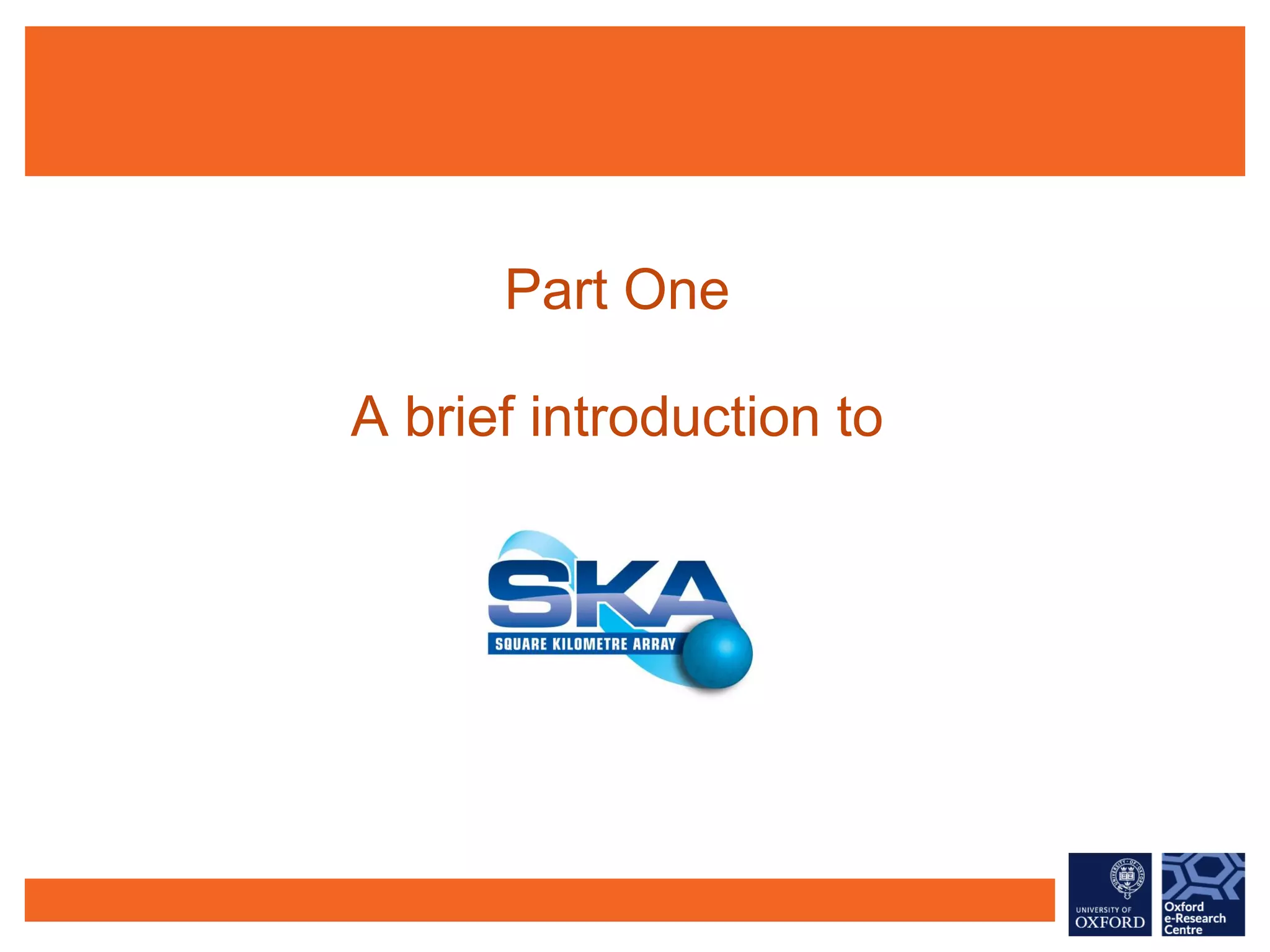 Part One

A brief introduction to

SKA
SQUARE KILOMETRE ARRAY

UNIVERSITY OF OXFORD

Oxford e-Research Centre